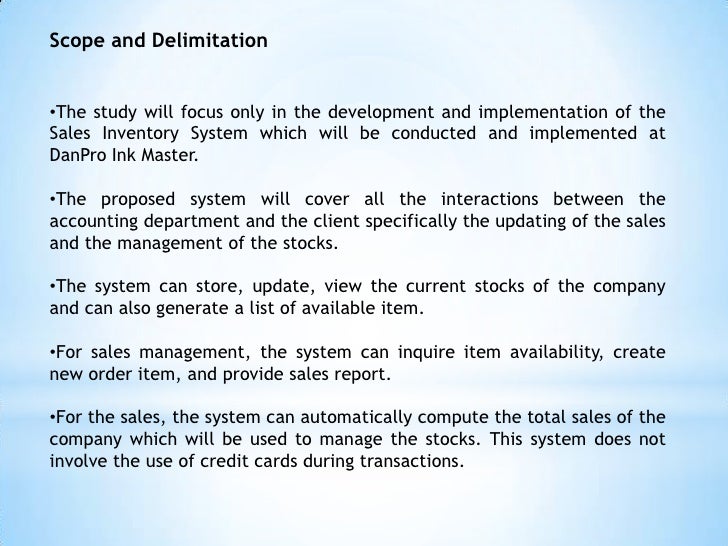 Scope and Delimitation

•The study will focus only in the development and implementation of the Sales Inventory System which will be conducted and implemented at DanPro Ink Master.

•The proposed system will cover all the interactions between the accounting department and the client specifically the updating of the sales and the management of the stocks.

•The system can store, update, view the current stocks of the company and can also generate a list of available item.

•For sales management, the system can inquire item availability, create new order item, and provide sales report.

•For the sales, the system can automatically compute the total sales of the company which will be used to manage the stocks. This system does not involve the use of credit cards during transactions.